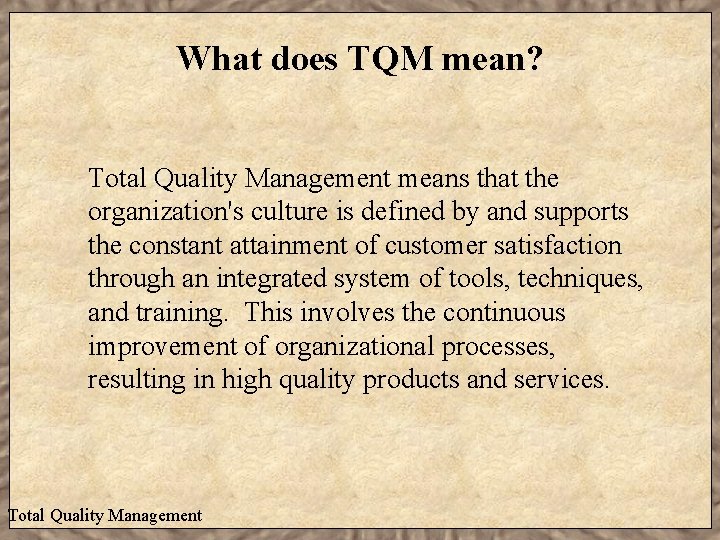 What does TQM mean?

Total Quality Management means that the organization's culture is defined by and supports the constant attainment of customer satisfaction through an integrated system of tools, techniques, and training.  This involves the continuous improvement of organizational processes, resulting in high quality products and services.

Total Quality Management